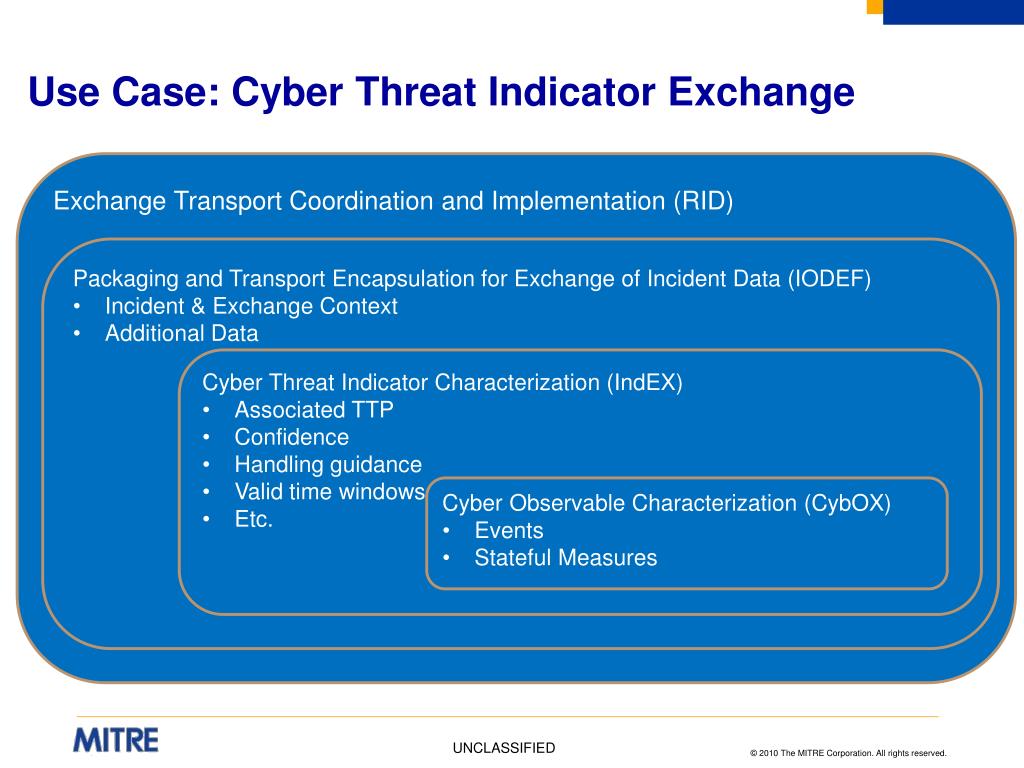 Use Case: Cyber Threat Indicator Exchange

Exchange Transport Coordination and Implementation (RID)

Packaging and Transport Encapsulation for Exchange of Incident Data (IODEF)
• Incident & Exchange Context
• Additional Data

Cyber Threat Indicator Characterization (IndEX)
• Associated TTP
• Confidence
• Handling guidance
• Valid time windows
• Etc.

Cyber Observable Characterization (CybOX)
• Events
• Stateful Measures

MITRE

UNCLASSIFIED

© 2010 The MITRE Corporation. All rights reserved.